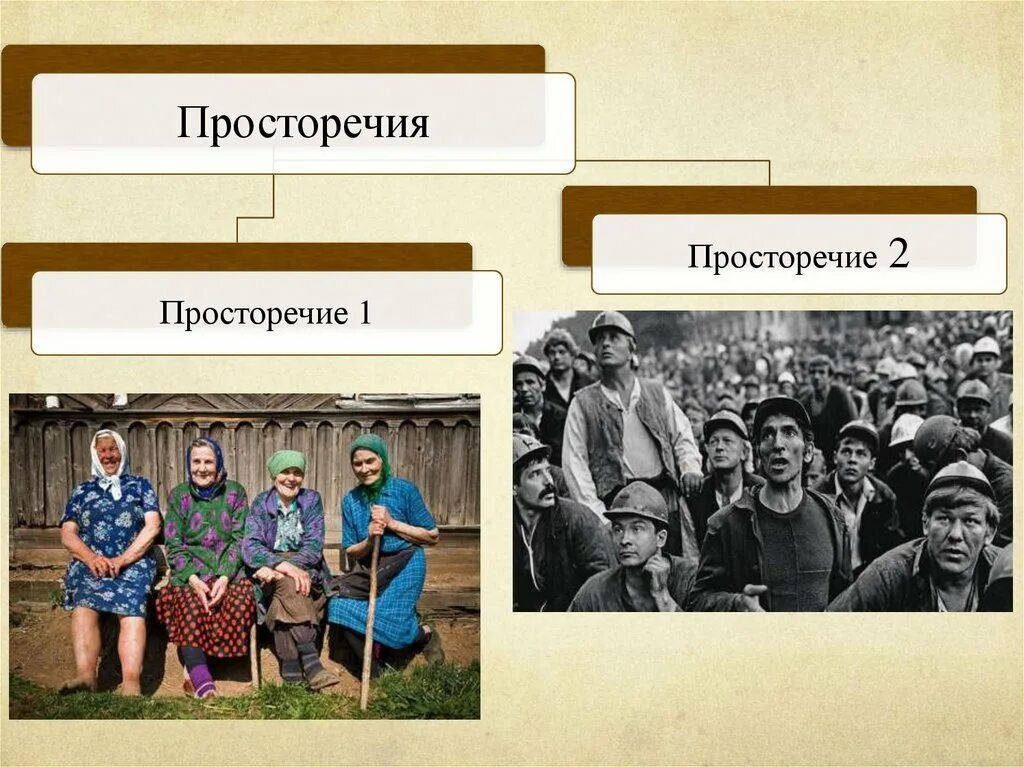 Просторечия

Просторечие 1

Просторечие 2